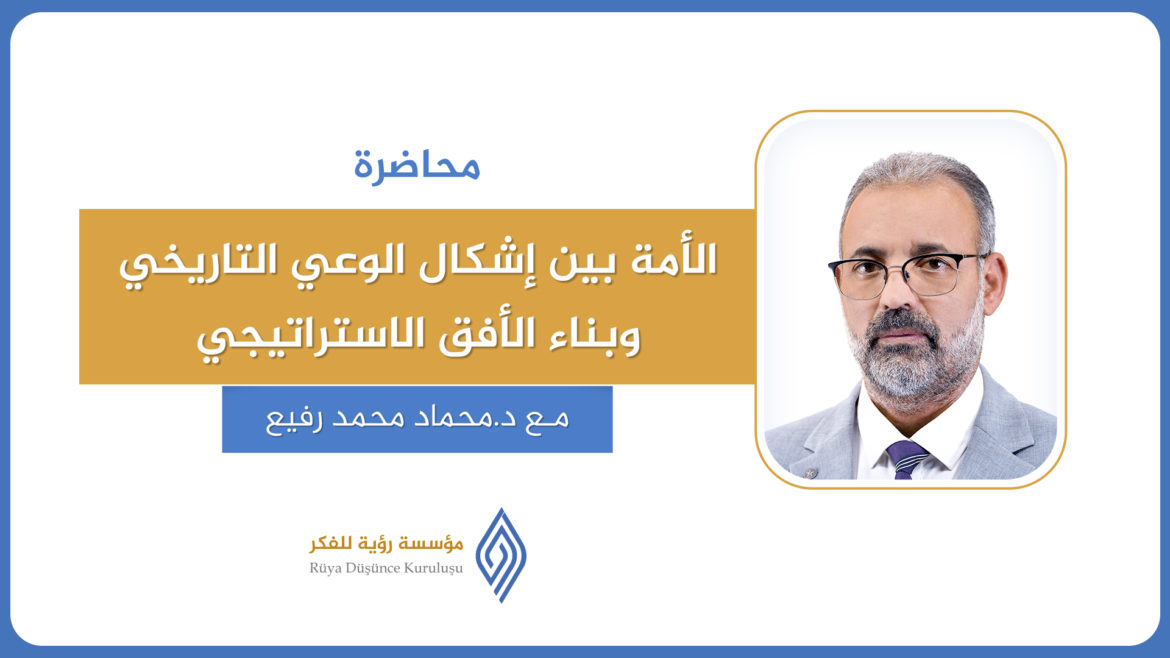 محاضرة

الأمة بين إشكال الوعي التاريخي وبناء الأفق الاستراتيجي

مع د.محماد محمد رفيع

مؤسسة رؤية للفكر
Rüya Düşünce Kuruluşu